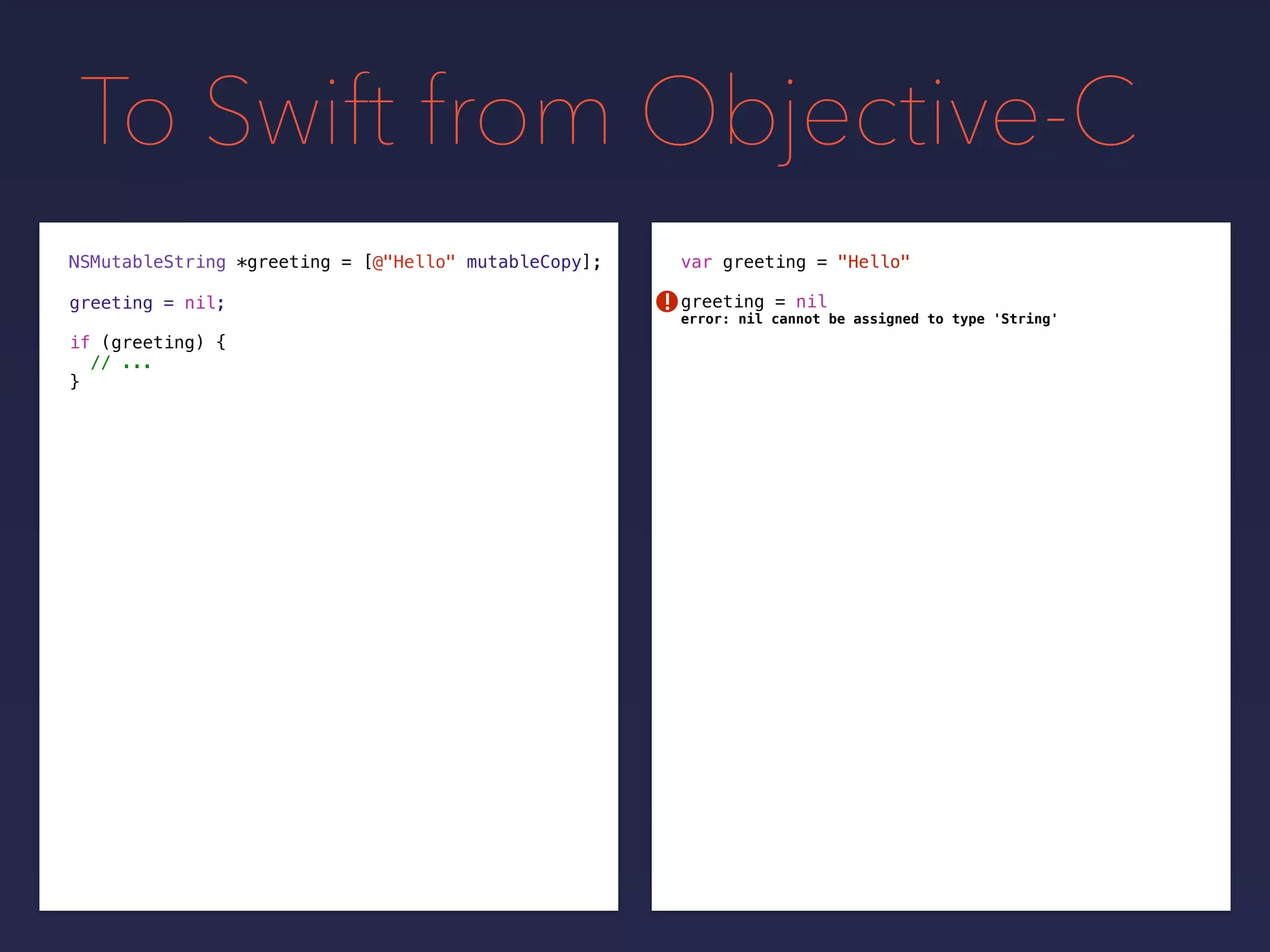 To Swift from Objective-C

NSMutableString *greeting = [@"Hello" mutableCopy];

greeting = nil;

if (greeting) {
  // ...
}

var greeting = "Hello"

greeting = nil
error: nil cannot be assigned to type 'String'